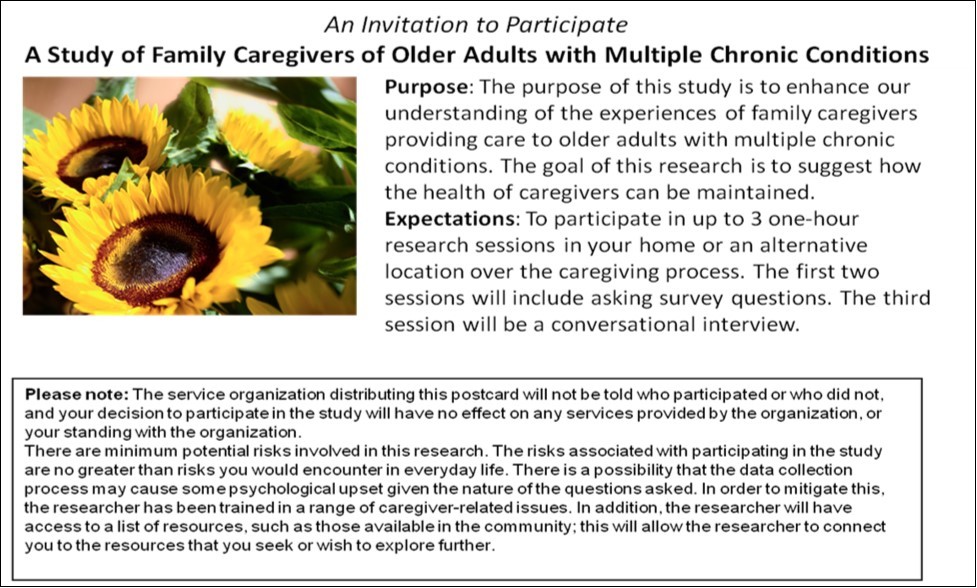 An Invitation to Participate

A Study of Family Caregivers of Older Adults with Multiple Chronic Conditions

Purpose: The purpose of this study is to enhance our understanding of the experiences of family caregivers providing care to older adults with multiple chronic conditions. The goal of this research is to suggest how the health of caregivers can be maintained.

Expectations: To participate in up to 3 one-hour research sessions in your home or an alternative location over the caregiving process. The first two sessions will include asking survey questions. The third session will be a conversational interview.

Please note: The service organization distributing this postcard will not be told who participated or who did not, and your decision to participate in the study will have no effect on any services provided by the organization, or your standing with the organization.
There are minimum potential risks involved in this research. The risks associated with participating in the study are no greater than risks you would encounter in everyday life. There is a possibility that the data collection process may cause some psychological upset given the nature of the questions asked. In order to mitigate this, the researcher has been trained in a range of caregiver-related issues. In addition, the researcher will have access to a list of resources, such as those available in the community; this will allow the researcher to connect you to the resources that you seek or wish to explore further.